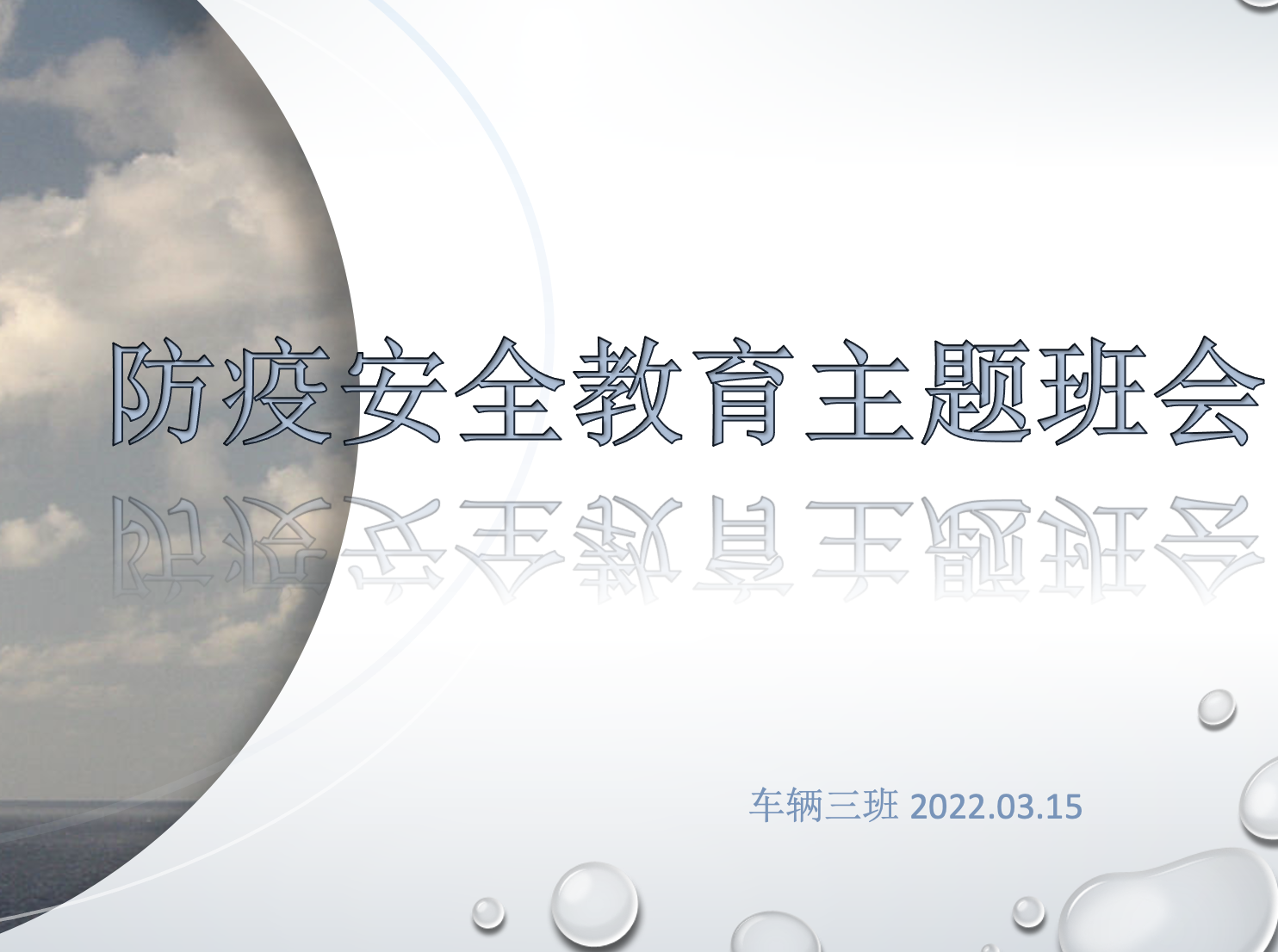 防疫安全教育主题班会

车辆三班 2022.03.15